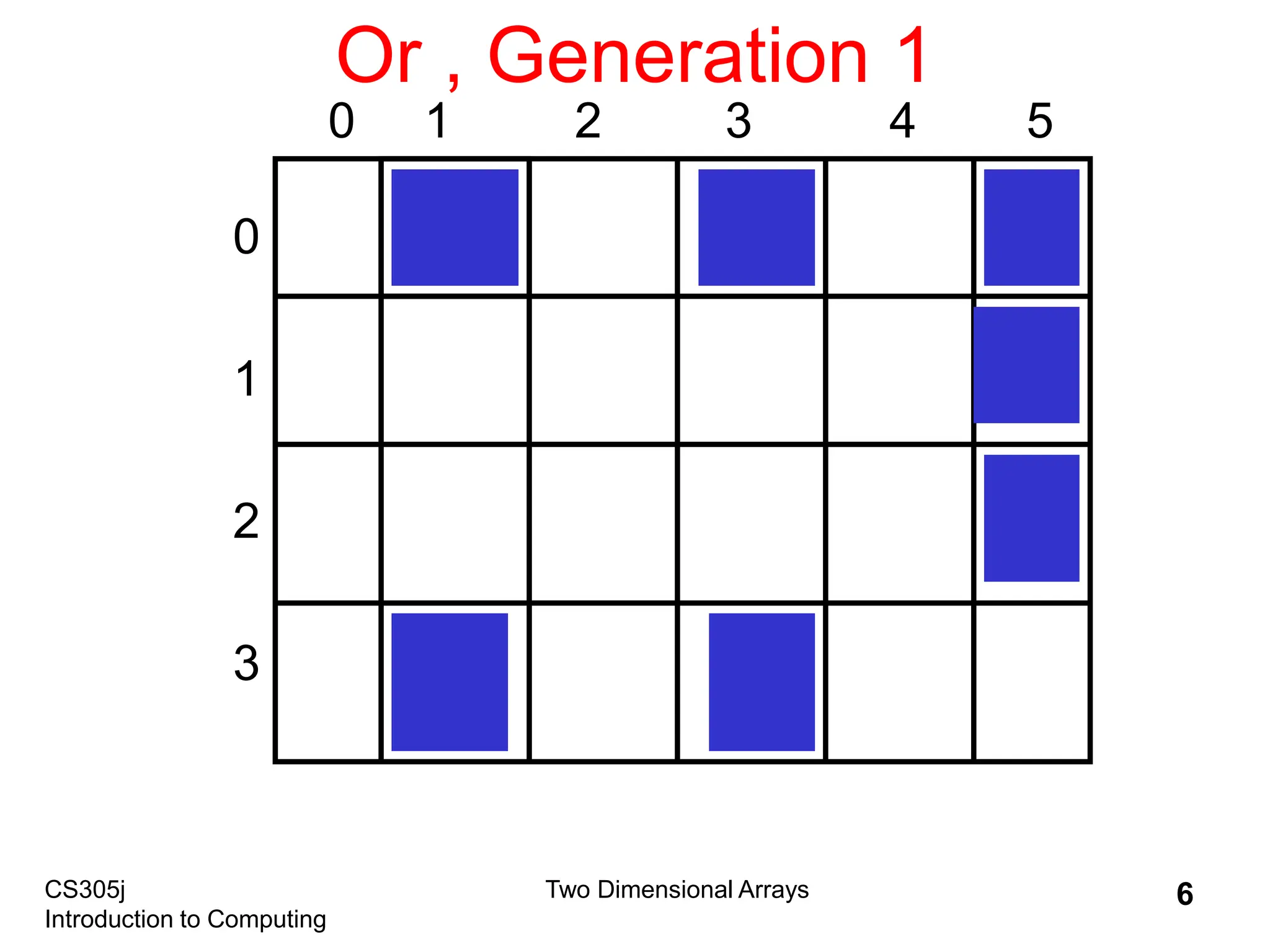 Or , Generation 1

0 1 2 3 4 5

0
1
2
3

CS305j
Introduction to Computing

Two Dimensional Arrays

6